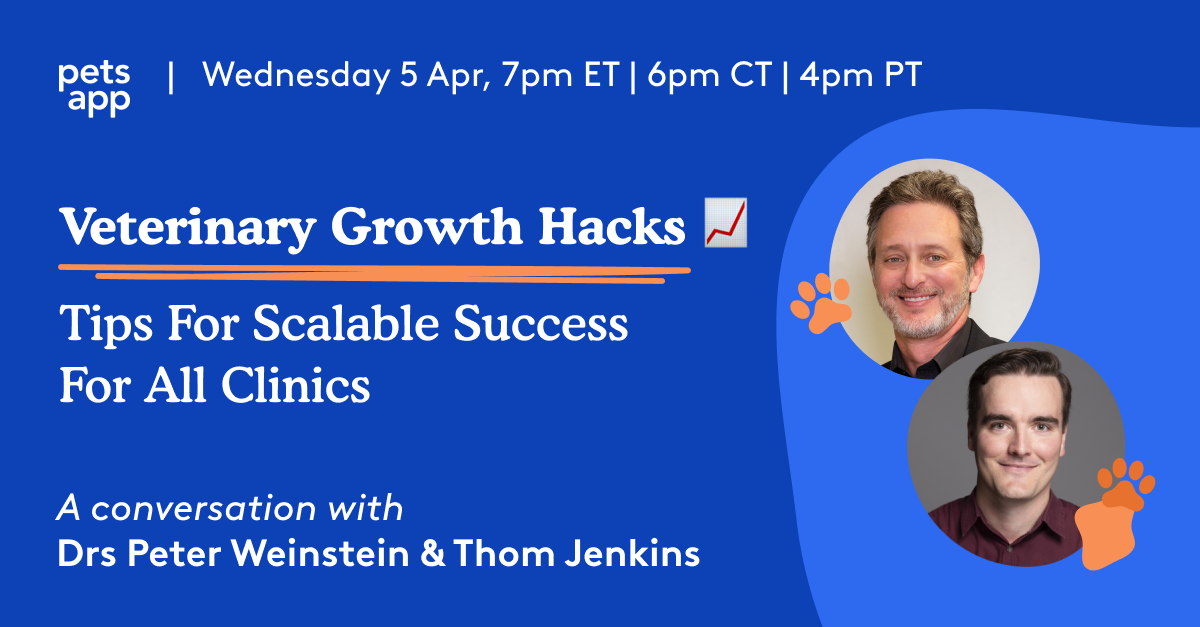 pets app | Wednesday 5 Apr, 7pm ET | 6pm CT | 4pm PT

Veterinary Growth Hacks 📈

Tips For Scalable Success For All Clinics

A conversation with
Drs Peter Weinstein & Thom Jenkins